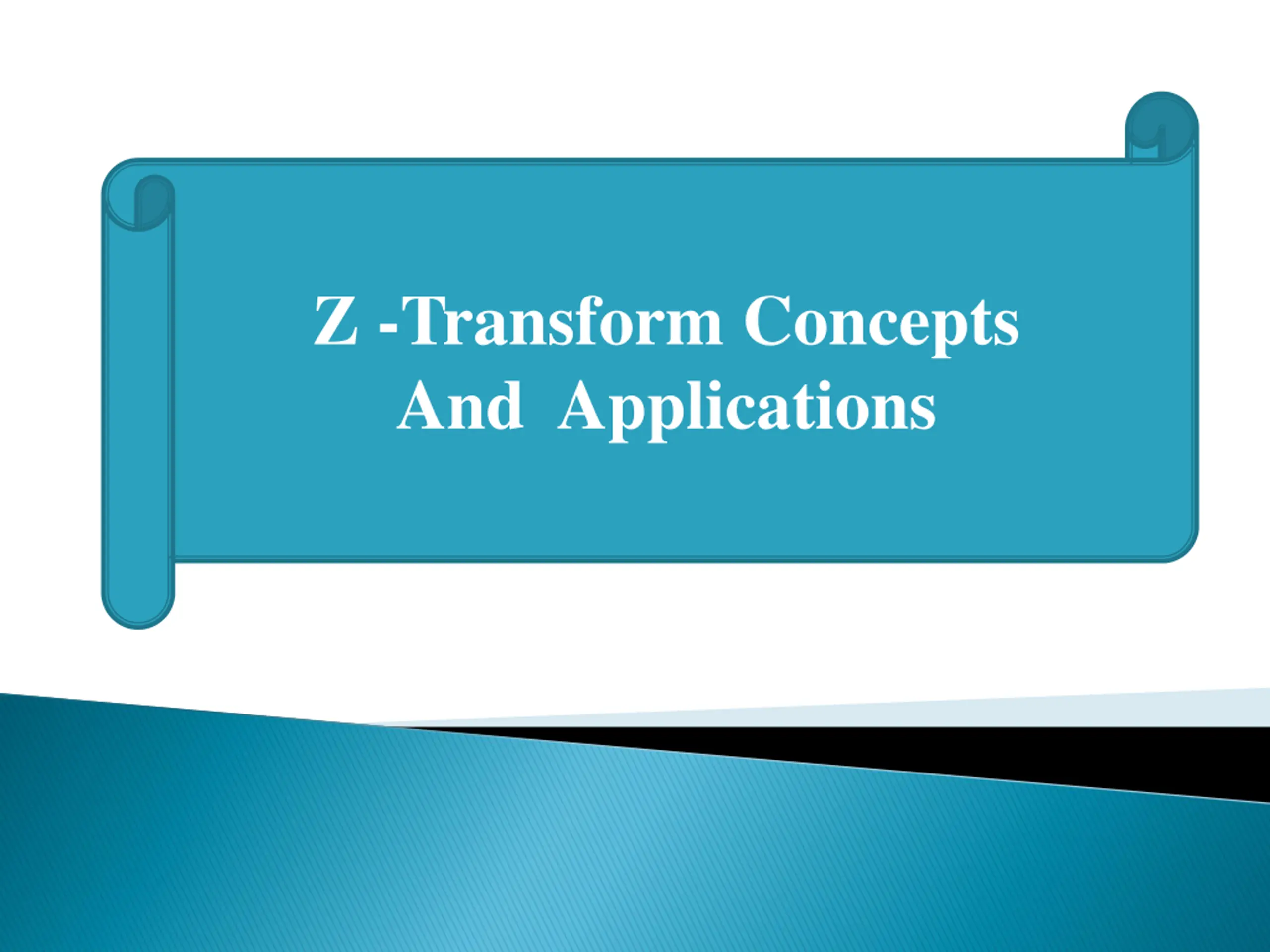 Z -Transform Concepts
And Applications